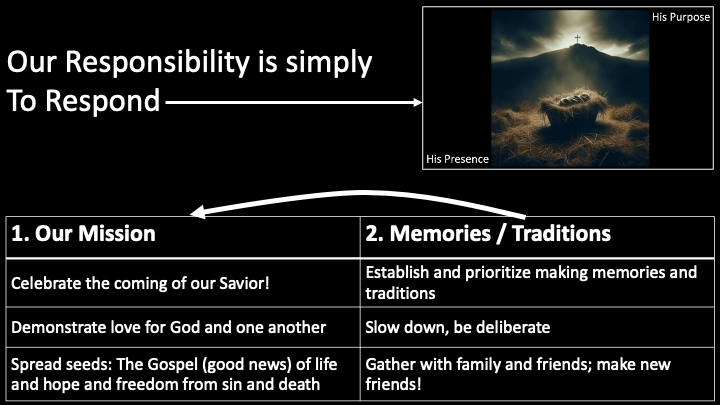 Our Responsibility is simply To Respond

His Purpose

His Presence

| 1. Our Mission | 2. Memories / Traditions |
|---|---|
| Celebrate the coming of our Savior! | Establish and prioritize making memories and traditions |
| Demonstrate love for God and one another | Slow down, be deliberate |
| Spread seeds: The Gospel (good news) of life and hope and freedom from sin and death | Gather with family and friends; make new friends! |